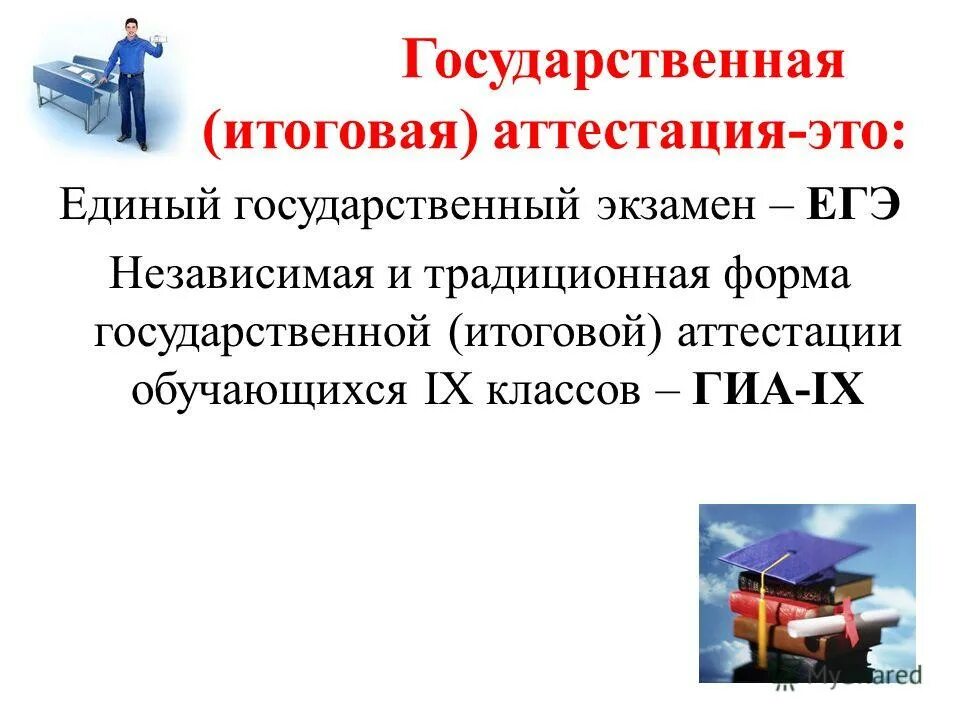 Государственная (итоговая) аттестация-это:

Единый государственный экзамен – ЕГЭ

Независимая и традиционная форма государственной (итоговой) аттестации обучающихся IX классов – ГИА-IX

MyShared